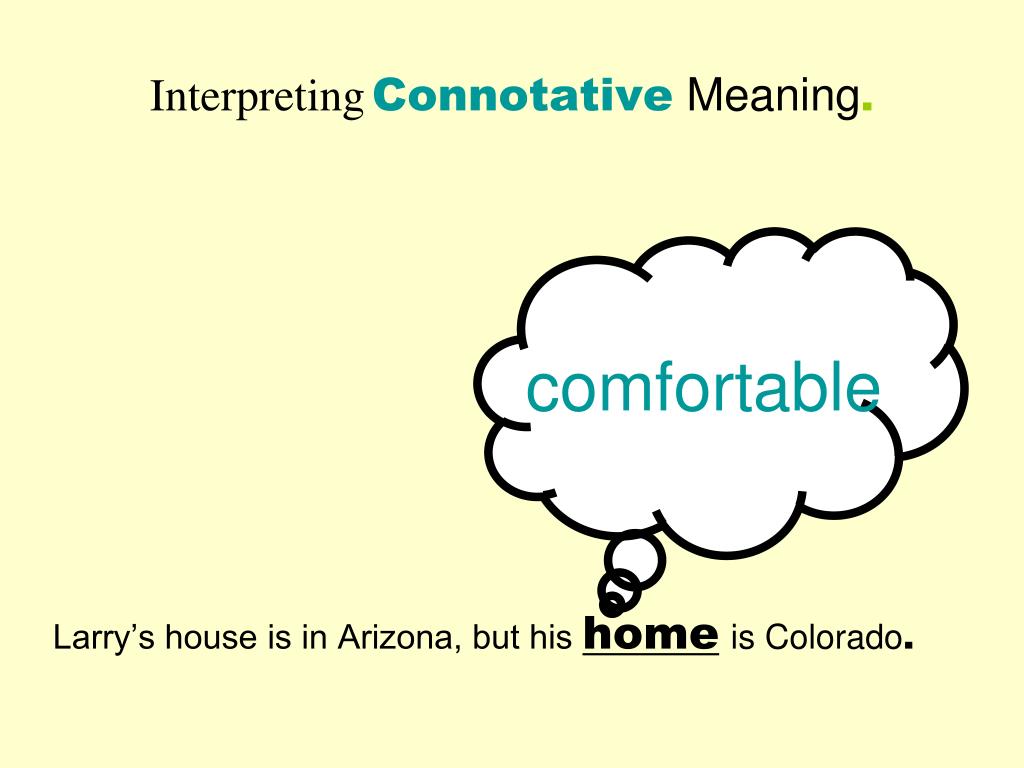 Interpreting Connotative Meaning.

comfortable

Larry’s house is in Arizona, but his home is Colorado.